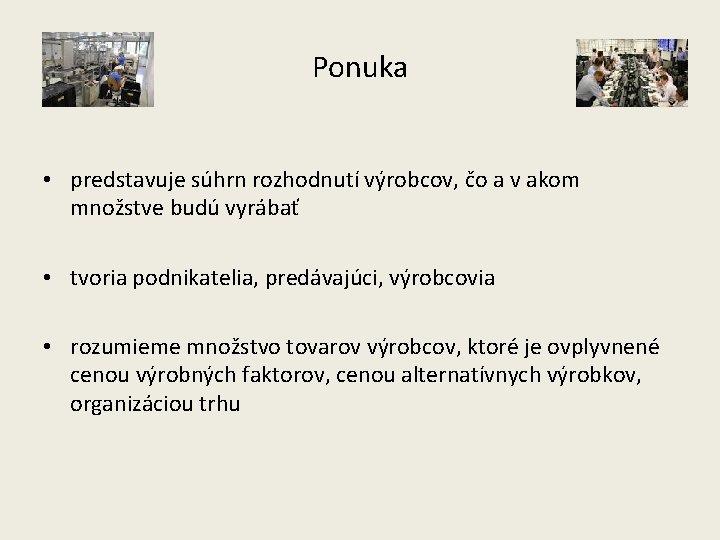 Ponuka

• predstavuje súhrn rozhodnutí výrobcov, čo a v akom množstve budú vyrábať

• tvoria podnikatelia, predávajúci, výrobcovia

• rozumieme množstvo tovarov výrobcov, ktoré je ovplyvnené cenou výrobných faktorov, cenou alternatívnych výrobkov, organizáciou trhu